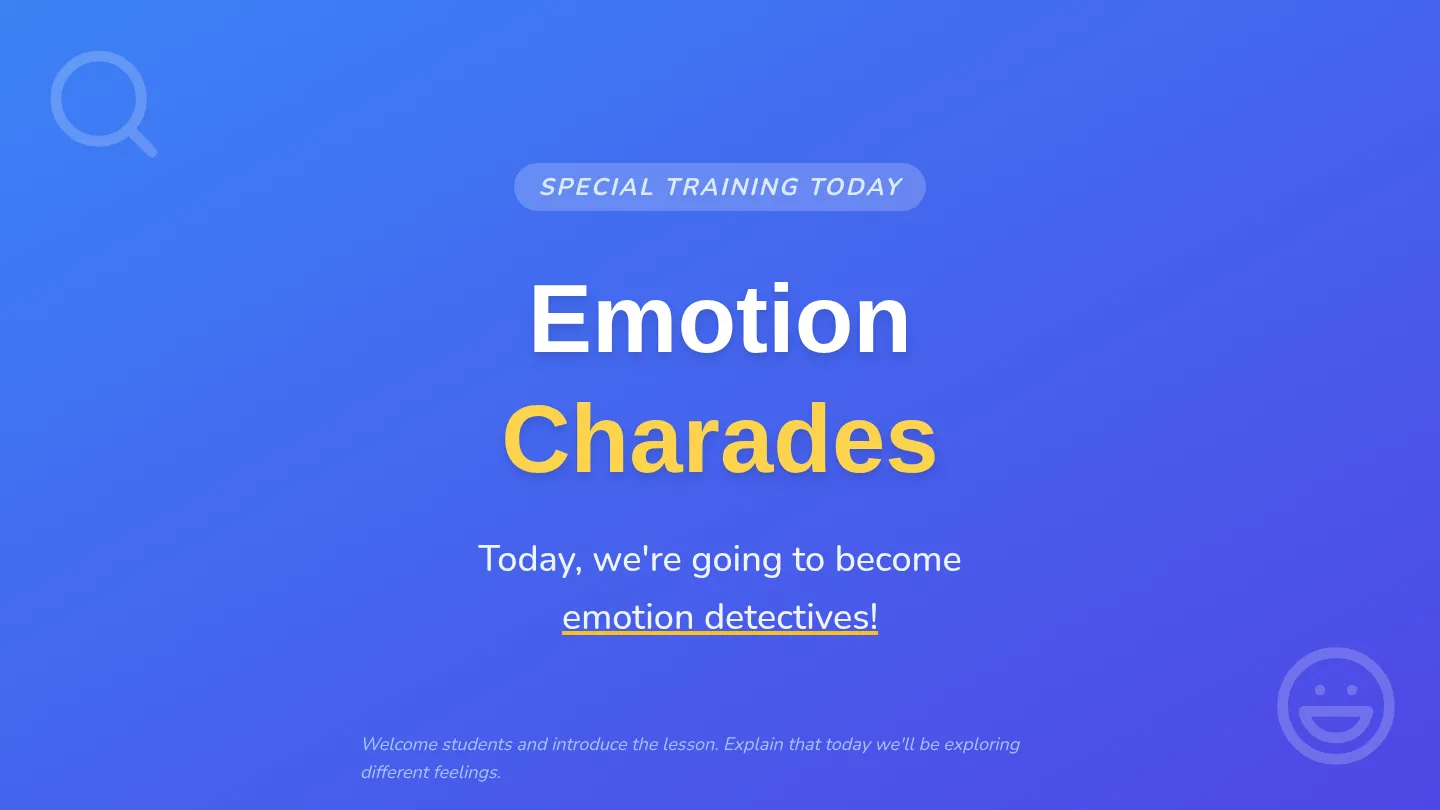 SPECIAL TRAINING TODAY

Emotion
Charades

Today, we're going to become emotion detectives!

Welcome students and introduce the lesson. Explain that today we'll be exploring different feelings.